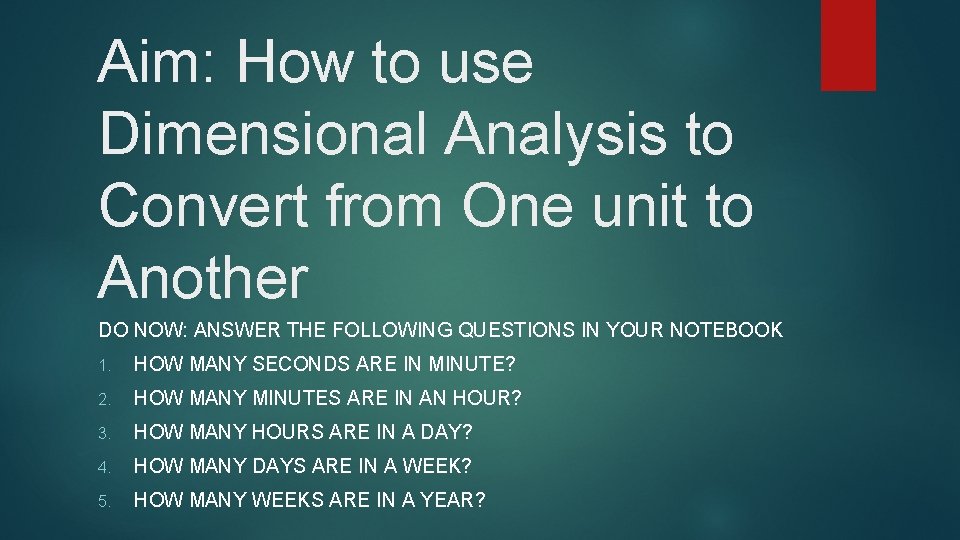 Aim: How to use Dimensional Analysis to Convert from One unit to Another

DO NOW: ANSWER THE FOLLOWING QUESTIONS IN YOUR NOTEBOOK

1. HOW MANY SECONDS ARE IN MINUTE?
2. HOW MANY MINUTES ARE IN AN HOUR?
3. HOW MANY HOURS ARE IN A DAY?
4. HOW MANY DAYS ARE IN A WEEK?
5. HOW MANY WEEKS ARE IN A YEAR?